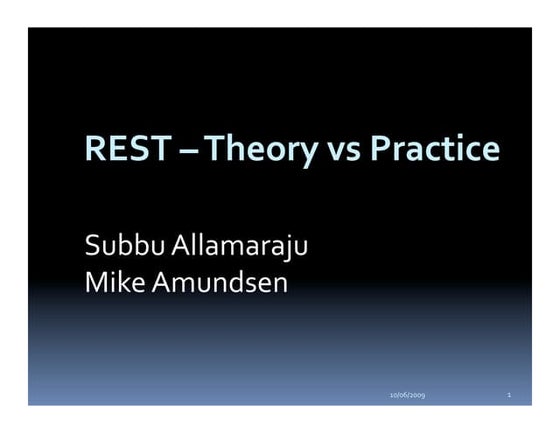 REST – Theory vs Practice

Subbu Allamaraju
Mike Amundsen

10/06/2009

1